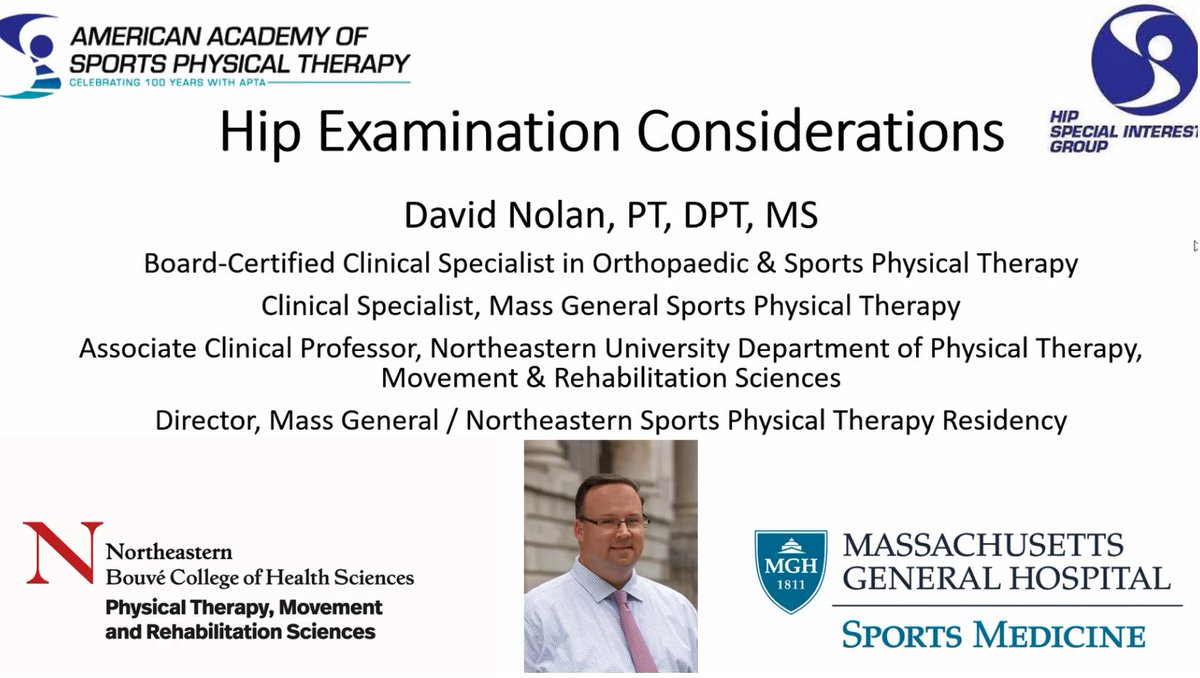 AMERICAN ACADEMY OF SPORTS PHYSICAL THERAPY
CELEBRATING 100 YEARS WITH APTA

HIP SPECIAL INTEREST GROUP

Hip Examination Considerations

David Nolan, PT, DPT, MS

Board-Certified Clinical Specialist in Orthopaedic & Sports Physical Therapy

Clinical Specialist, Mass General Sports Physical Therapy

Associate Clinical Professor, Northeastern University Department of Physical Therapy, Movement & Rehabilitation Sciences

Director, Mass General / Northeastern Sports Physical Therapy Residency

N Northeastern Bouvé College of Health Sciences
Physical Therapy, Movement and Rehabilitation Sciences

MGH 1811
MASSACHUSETTS GENERAL HOSPITAL
SPORTS MEDICINE